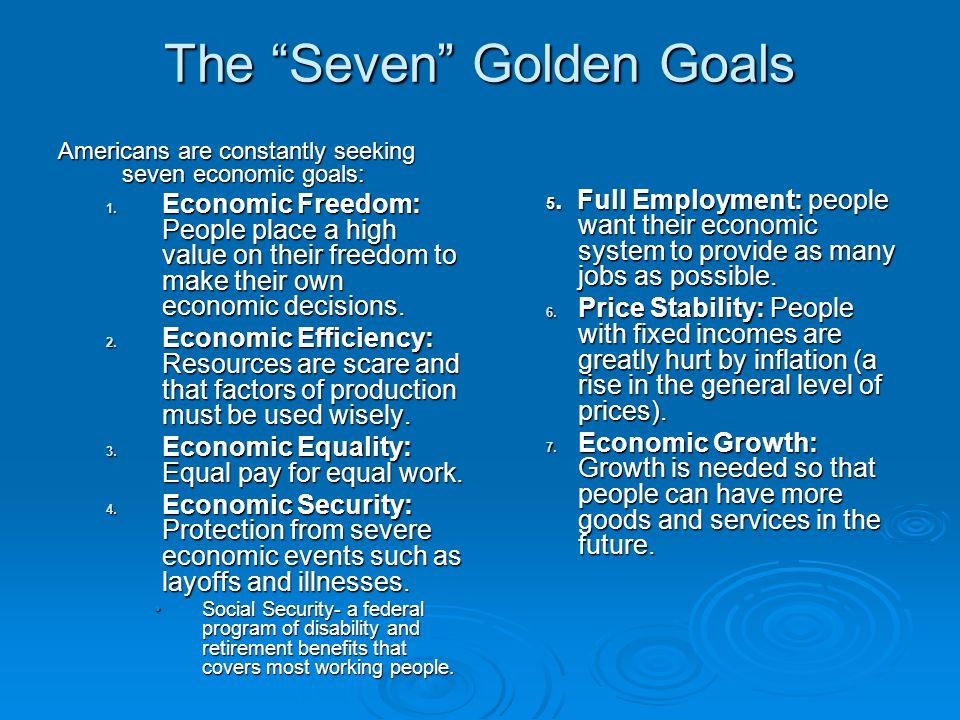 The “Seven” Golden Goals

Americans are constantly seeking seven economic goals:

1. Economic Freedom: People place a high value on their freedom to make their own economic decisions.

2. Economic Efficiency: Resources are scare and that factors of production must be used wisely.

3. Economic Equality: Equal pay for equal work.

4. Economic Security: Protection from severe economic events such as layoffs and illnesses.

• Social Security- a federal program of disability and retirement benefits that covers most working people.

5. Full Employment: people want their economic system to provide as many jobs as possible.

6. Price Stability: People with fixed incomes are greatly hurt by inflation (a rise in the general level of prices).

7. Economic Growth: Growth is needed so that people can have more goods and services in the future.